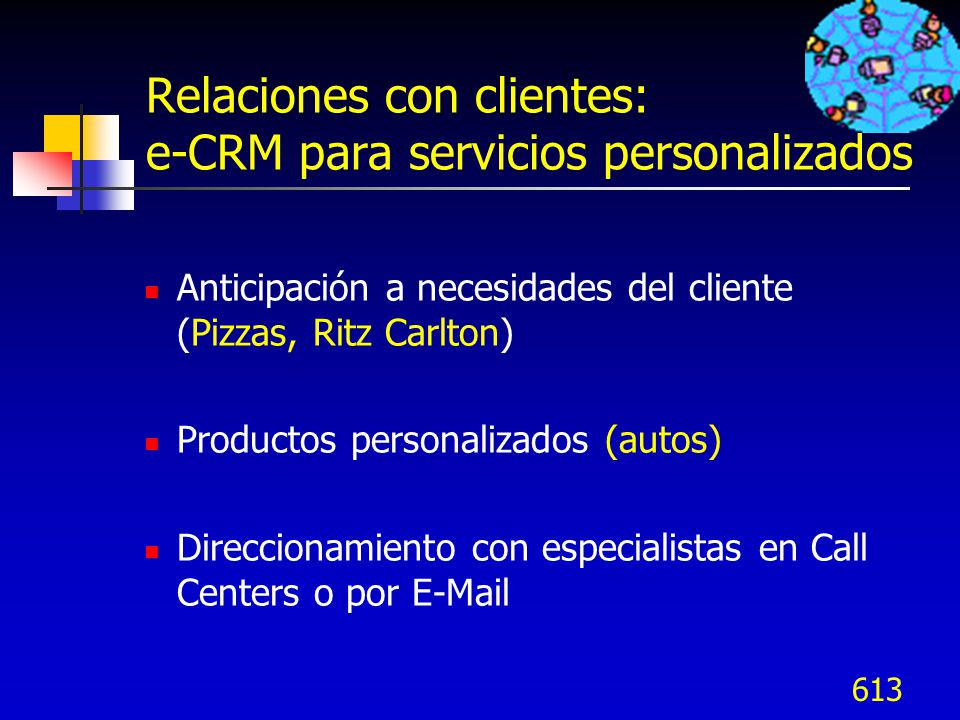 Relaciones con clientes:
e-CRM para servicios personalizados

- Anticipación a necesidades del cliente (Pizzas, Ritz Carlton)

- Productos personalizados (autos)

- Direccionamiento con especialistas en Call Centers o por E-Mail

613